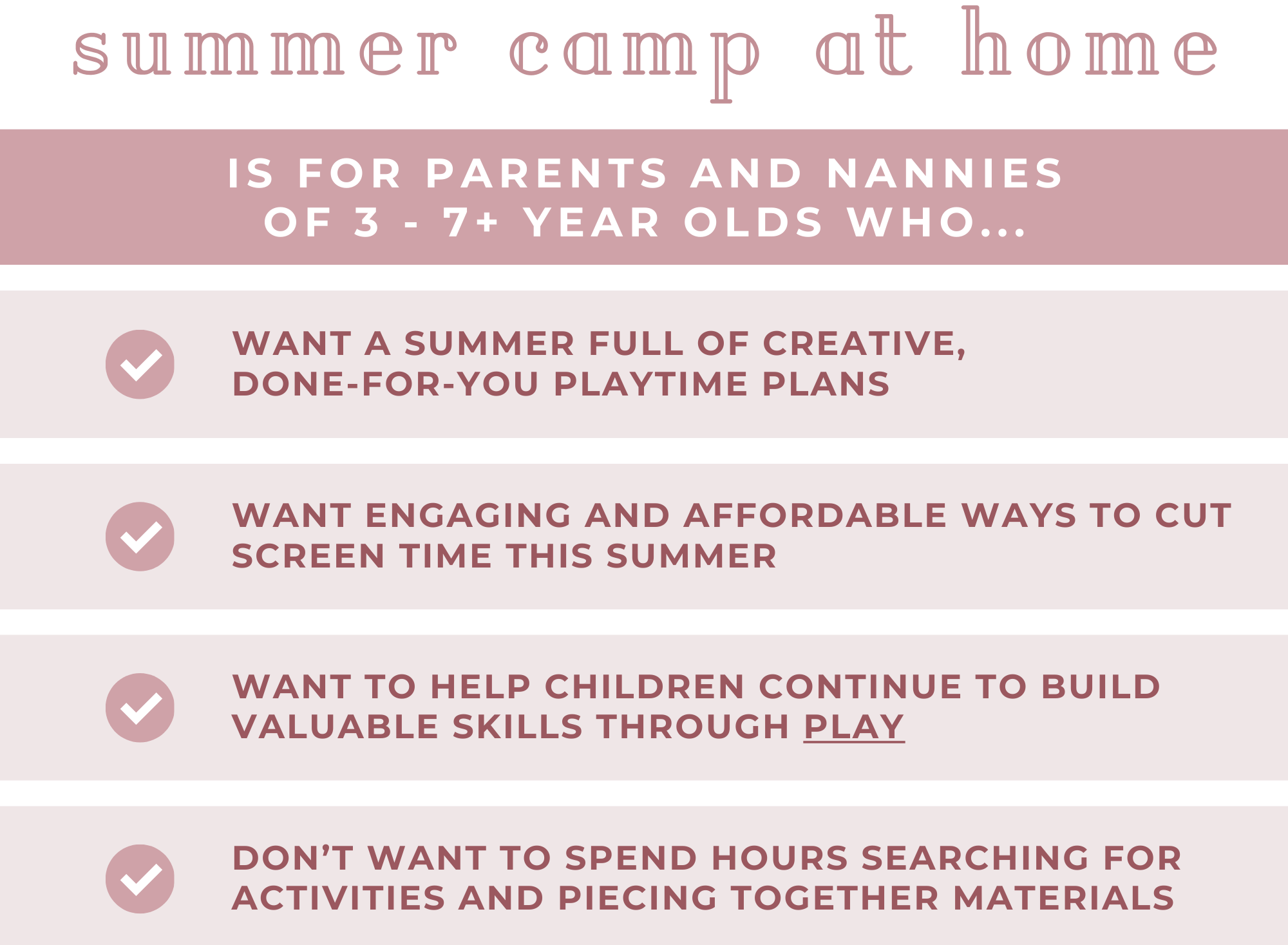 summer camp at home

IS FOR PARENTS AND NANNIES OF 3 - 7+ YEAR OLDS WHO...

WANT A SUMMER FULL OF CREATIVE, DONE-FOR-YOU PLAYTIME PLANS

WANT ENGAGING AND AFFORDABLE WAYS TO CUT SCREEN TIME THIS SUMMER

WANT TO HELP CHILDREN CONTINUE TO BUILD VALUABLE SKILLS THROUGH PLAY

DON'T WANT TO SPEND HOURS SEARCHING FOR ACTIVITIES AND PIECING TOGETHER MATERIALS